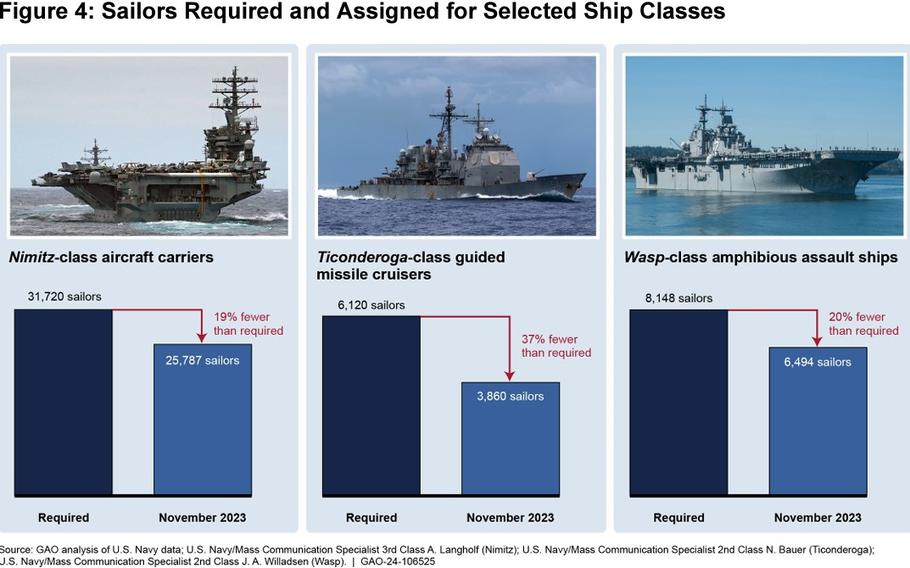 Figure 4: Sailors Required and Assigned for Selected Ship Classes

Nimitz-class aircraft carriers

31,720 sailors

19% fewer than required

25,787 sailors

Required

November 2023

Ticonderoga-class guided missile cruisers

6,120 sailors

37% fewer than required

3,860 sailors

Required

November 2023

Wasp-class amphibious assault ships

8,148 sailors

20% fewer than required

6,494 sailors

Required

November 2023

Source: GAO analysis of U.S. Navy data; U.S. Navy/Mass Communication Specialist 3rd Class A. Langholf (Nimitz); U.S. Navy/Mass Communication Specialist 2nd Class N. Bauer (Ticonderoga); U.S. Navy/Mass Communication Specialist 2nd Class J. A. Willadsen (Wasp). | GAO-24-106525